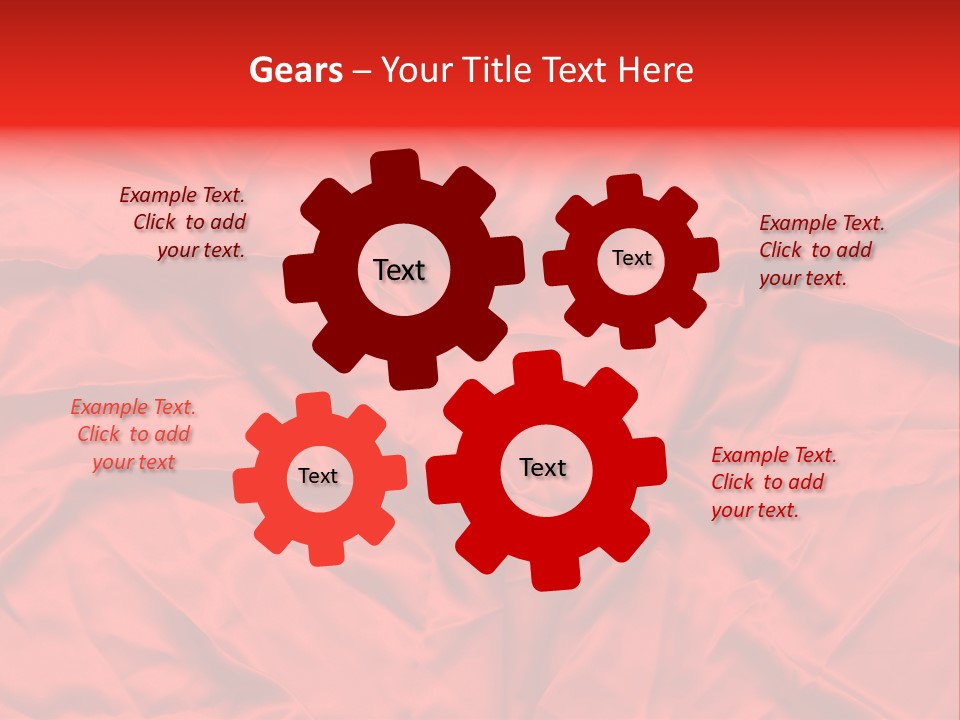 Gears – Your Title Text Here

Example Text. Click to add your text.

Text

Text

Example Text. Click to add your text.

Example Text. Click to add your text

Text

Text

Example Text. Click to add your text.